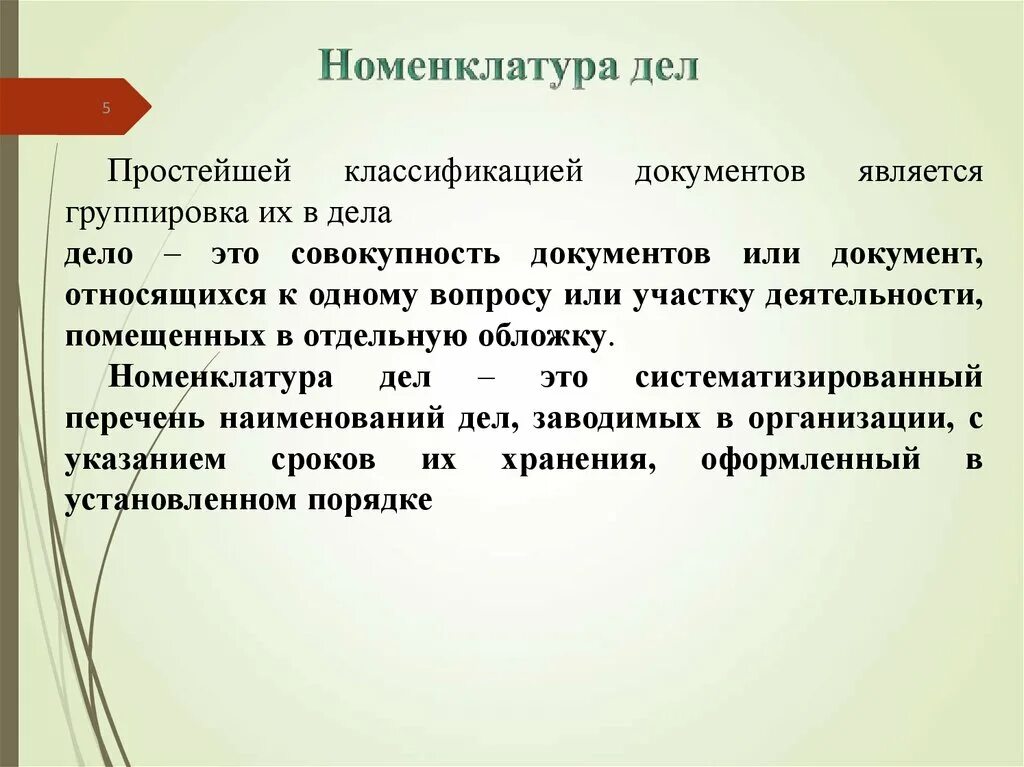 Номенклатура дел

5

Простейшей классификацией документов является группировка их в дела

дело – это совокупность документов или документ, относящихся к одному вопросу или участку деятельности, помещенных в отдельную обложку.

Номенклатура дел – это систематизированный перечень наименований дел, заводимых в организации, с указанием сроков их хранения, оформленный в установленном порядке